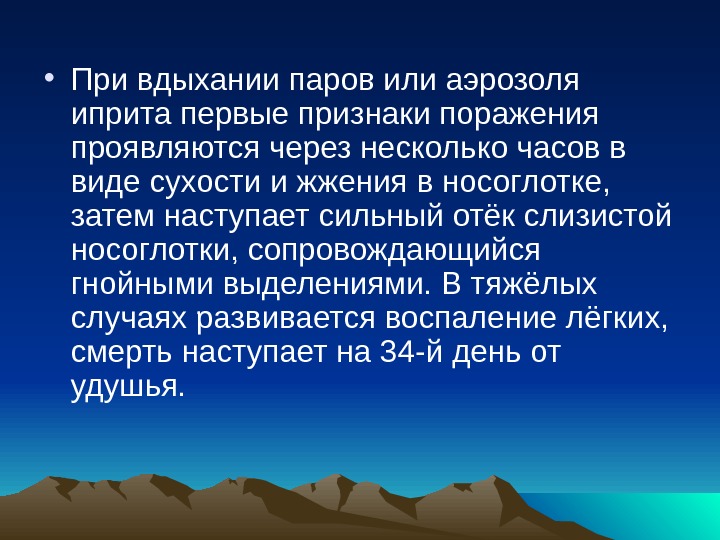 • При вдыхании паров или аэрозоля иприта первые признаки поражения проявляются через несколько часов в виде сухости и жжения в носоглотке, затем наступает сильный отёк слизистой носоглотки, сопровождающийся гнойными выделениями. В тяжёлых случаях развивается воспаление лёгких, смерть наступает на 34-й день от удушья.